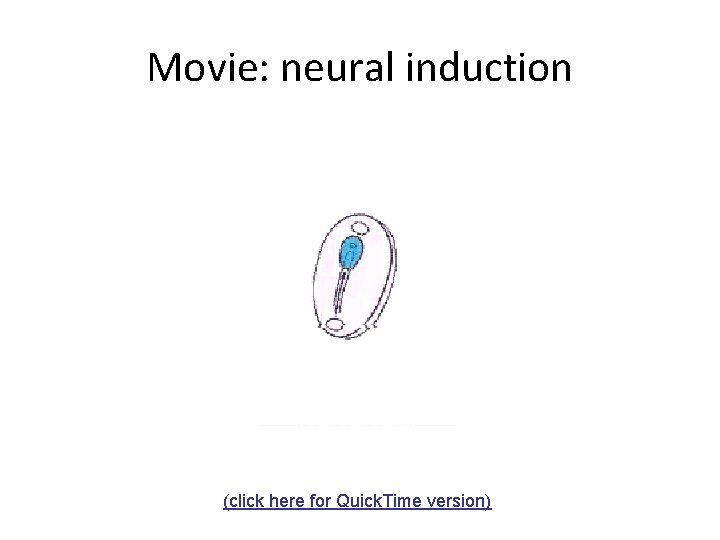 Movie: neural induction

(click here for QuickTime version)